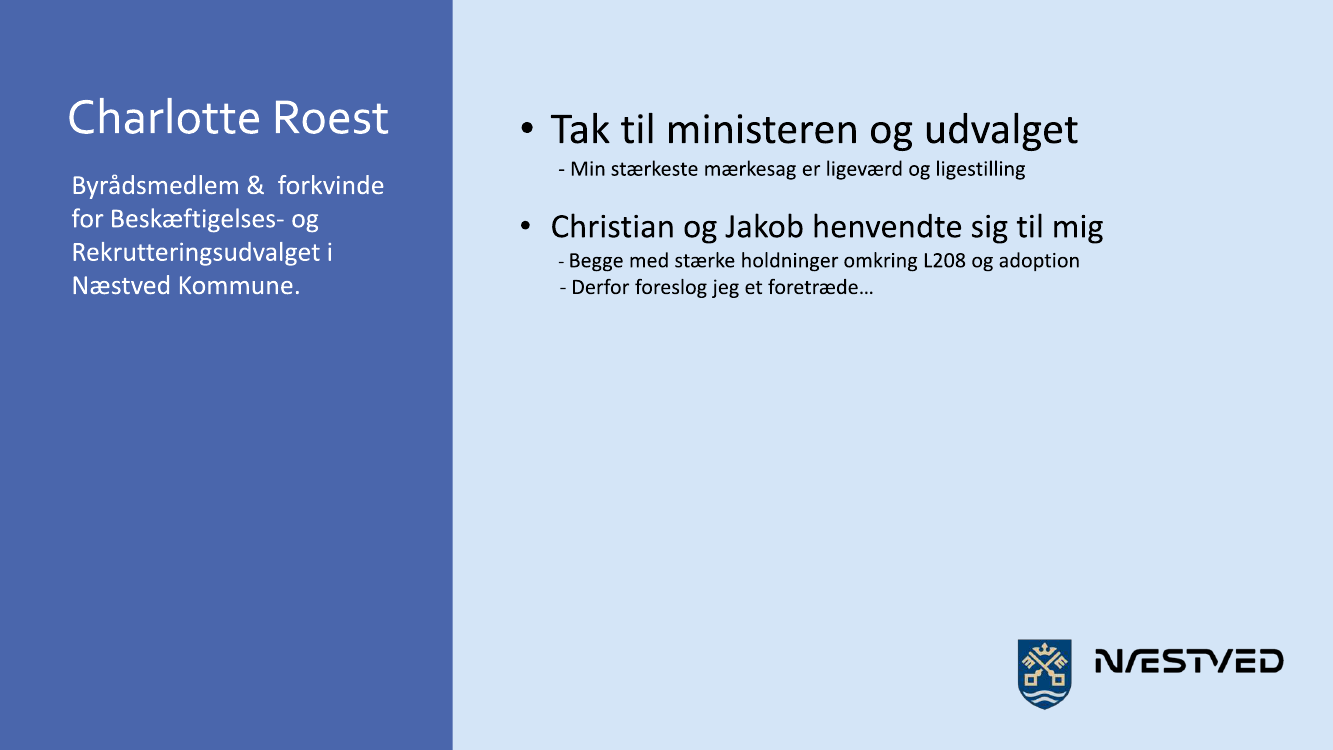 Charlotte Roest

Byrådsmedlem & forkvinde for Beskæftigelses- og Rekrutteringsudvalget i Næstved Kommune.

• Tak til ministeren og udvalget
- Min stærkeste mærkesag er ligeværd og ligestilling

• Christian og Jakob henvendte sig til mig
- Begge med stærke holdninger omkring L208 og adoption
- Derfor foreslog jeg et foretræde…

NÆSTVED